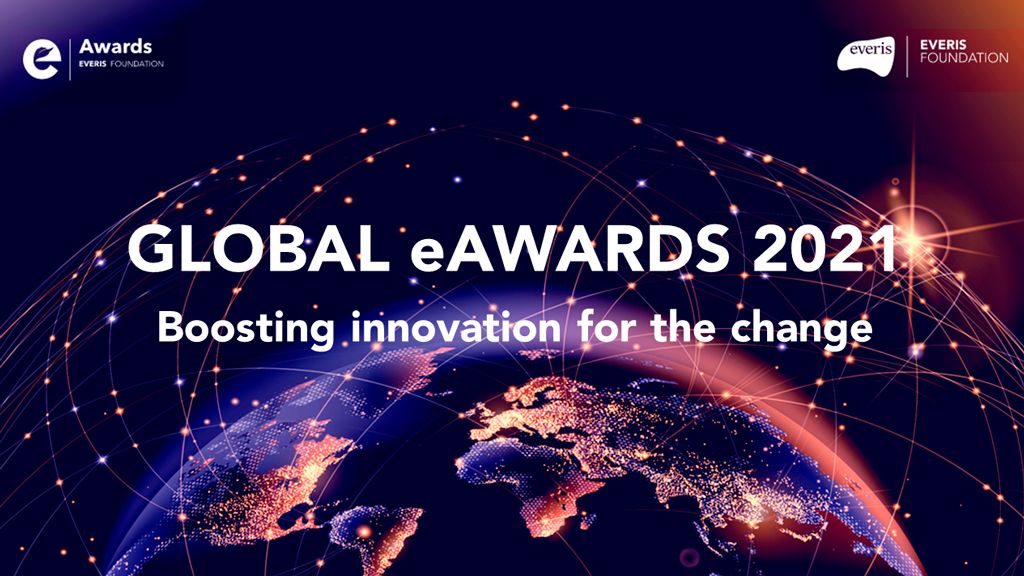 e Awards
EVERIS FOUNDATION

everis EVERIS FOUNDATION

GLOBAL eAWARDS 2021

Boosting innovation for the change